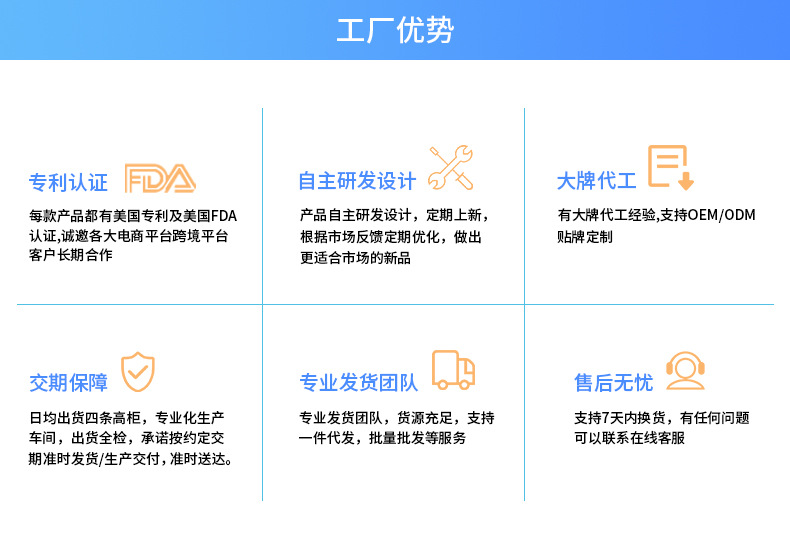 工厂优势

专利认证 FDA

每款产品都有美国专利及美国FDA认证,诚邀各大电商平台跨境平台客户长期合作

自主研发设计

产品自主研发设计，定期上新，根据市场反馈定期优化，做出更适合市场的新品

大牌代工

有大牌代工经验,支持OEM/ODM贴牌定制

交期保障

日均出货四条高柜，专业化生产车间，出货全检，承诺按约定交期准时发货/生产交付，准时送达。

专业发货团队

专业发货团队，货源充足，支持一件代发，批量批发等服务

售后无忧

支持7天内换货，有任何问题可以联系在线客服